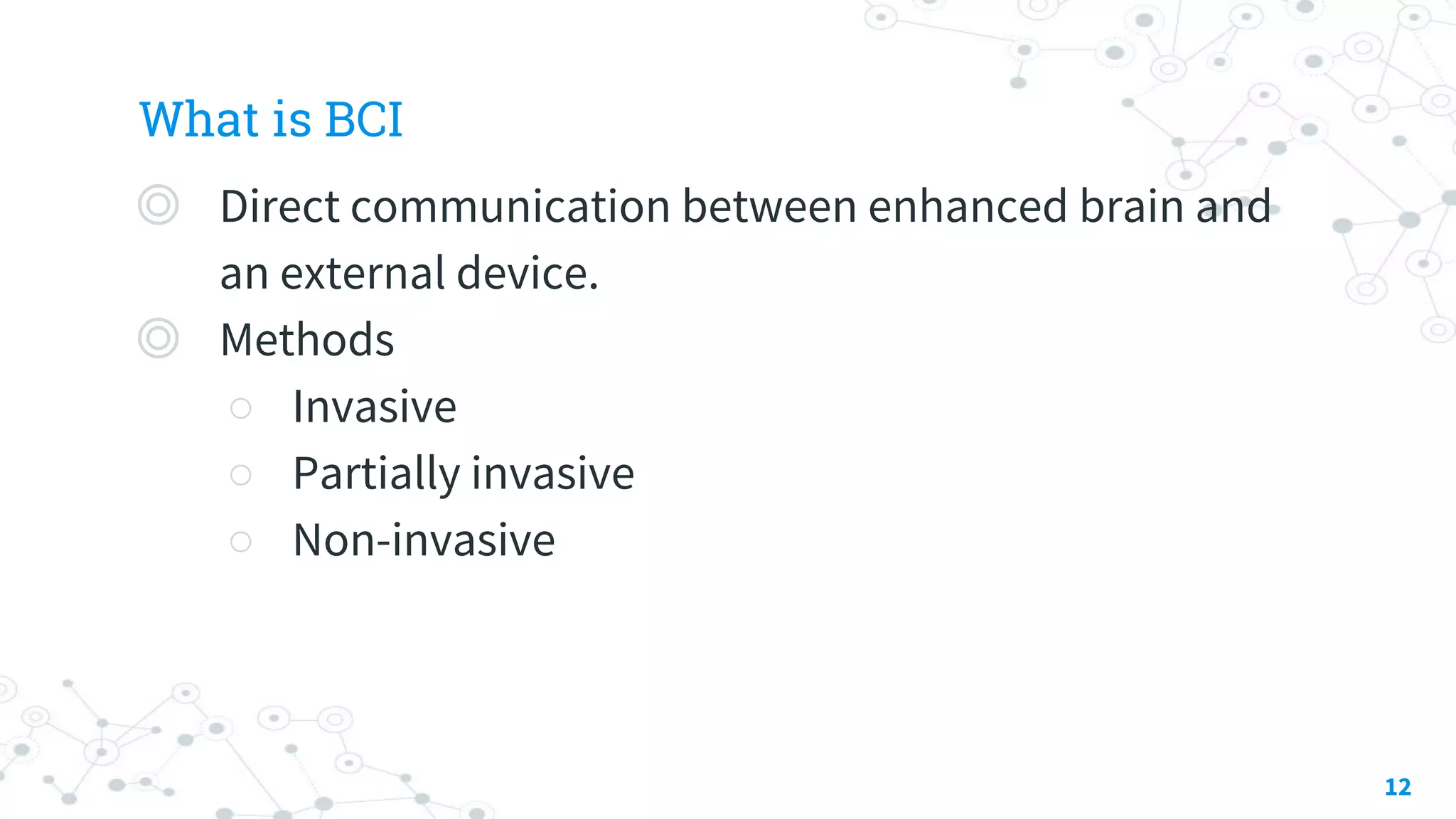 What is BCI

Direct communication between enhanced brain and an external device.

Methods

Invasive

Partially invasive

Non-invasive

12